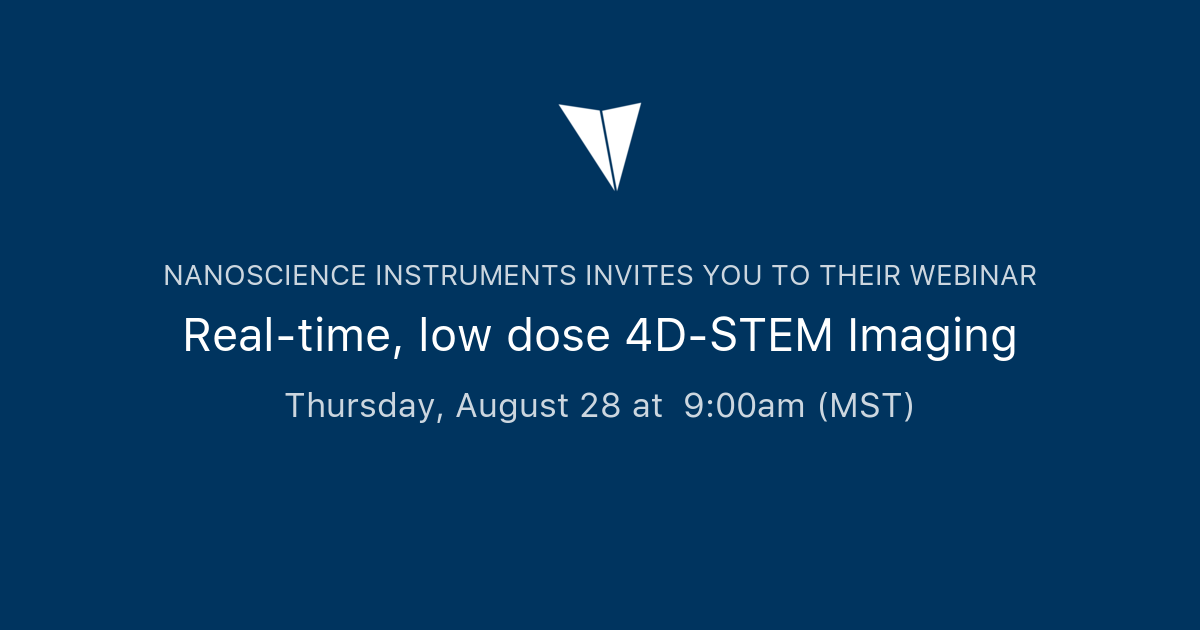 NANOSCIENCE INSTRUMENTS INVITES YOU TO THEIR WEBINAR

Real-time, low dose 4D-STEM Imaging

Thursday, August 28 at 9:00am (MST)